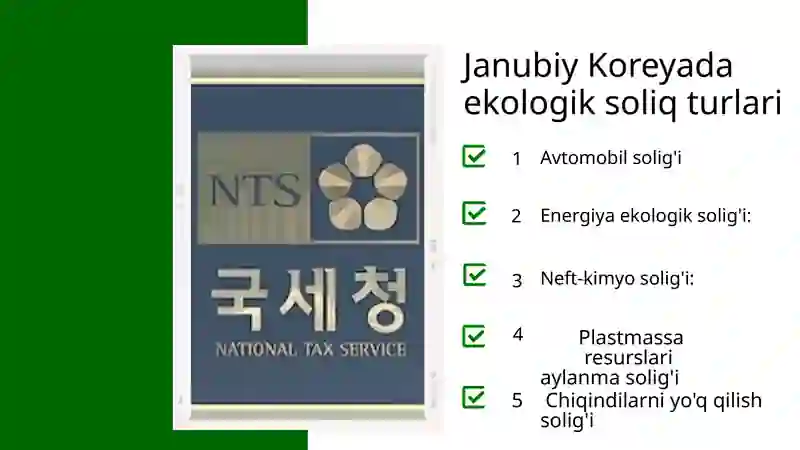 NTS
국세청
NATIONAL TAX SERVICE

Janubiy Koreyada ekologik soliq turlari

1 Avtomobil solig'i

2 Energiya ekologik solig'i:

3 Neft-kimyo solig'i:

4 Plastmassa resurslari aylanma solig'i

5 Chiqindilarni yo'q qilish solig'i